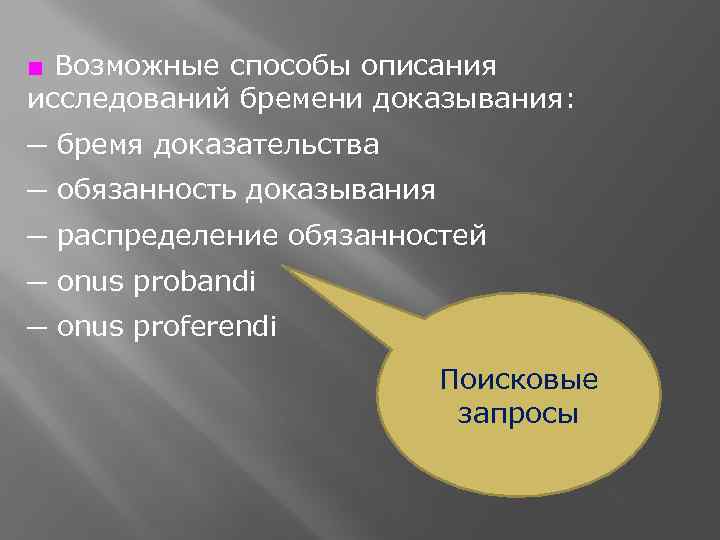 Возможные способы описания исследований бремени доказывания:

— бремя доказательства

— обязанность доказывания

— распределение обязанностей

— onus probandi

— onus proferendi

Поисковые запросы